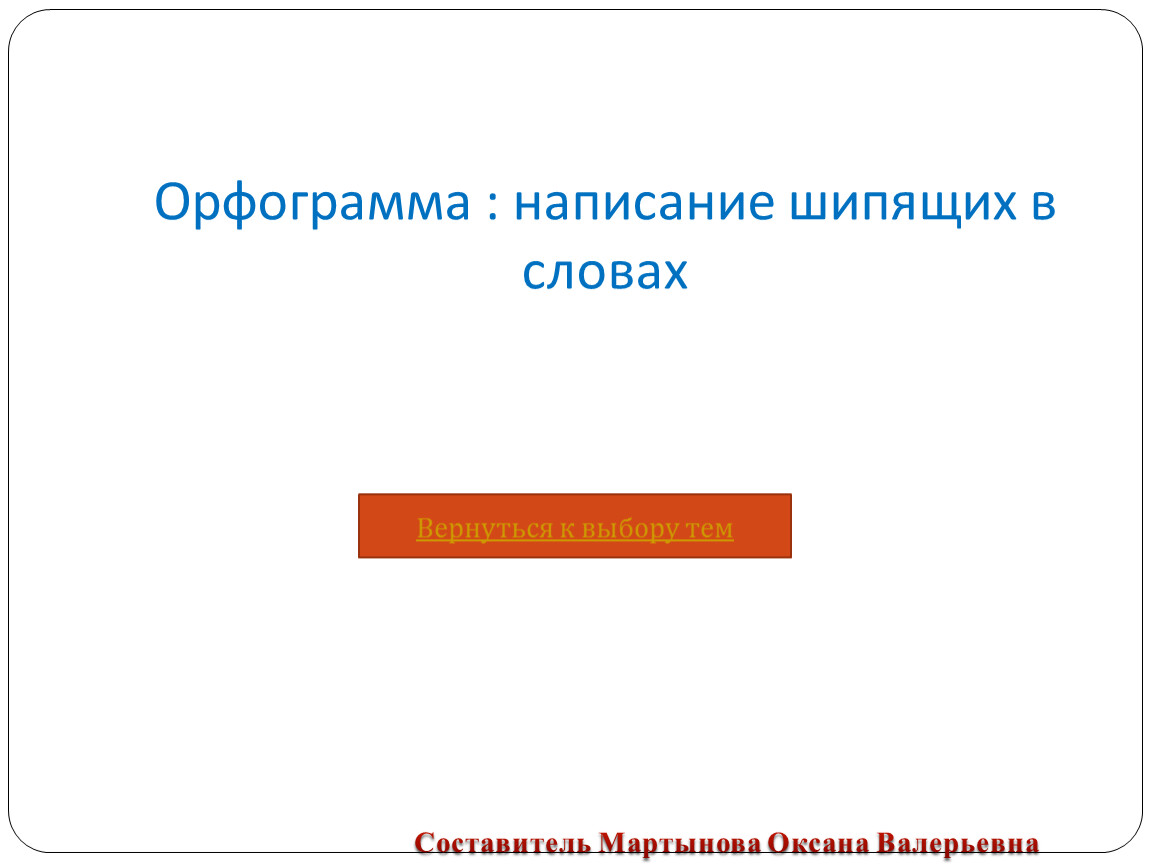 Орфограмма : написание шипящих в словах

Вернуться к выбору тем

Составитель Мартынова Оксана Валерьевна